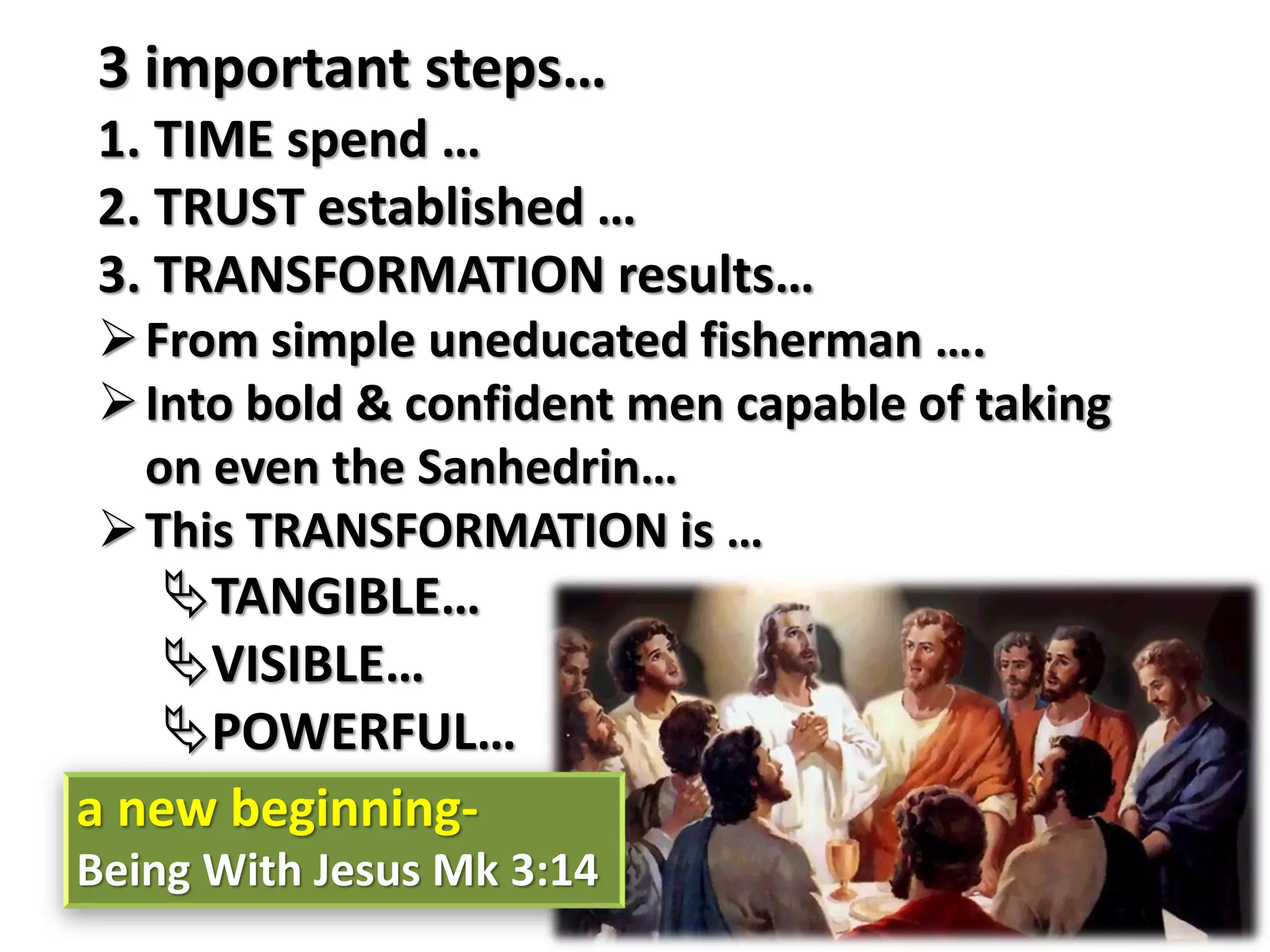 3 important steps…

1. TIME spend …

2. TRUST established …

3. TRANSFORMATION results…

➢ From simple uneducated fisherman ….

➢ Into bold & confident men capable of taking on even the Sanhedrin…

➢ This TRANSFORMATION is …

TANGIBLE…

VISIBLE…

POWERFUL…

a new beginning-
Being With Jesus Mk 3:14